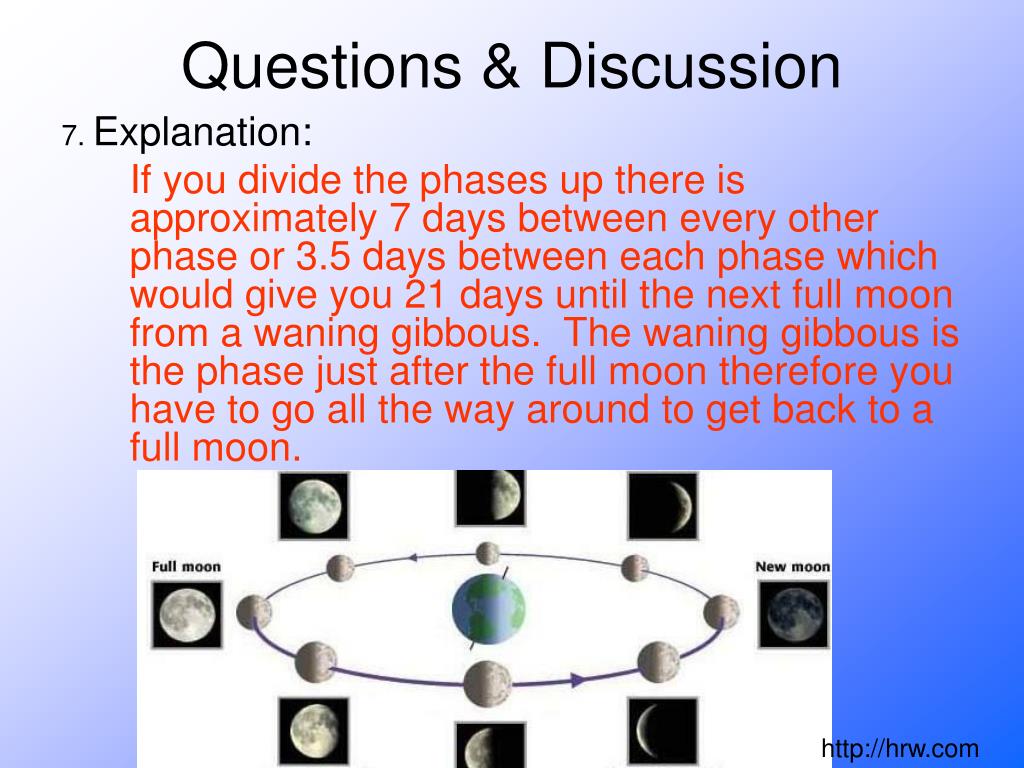 Questions & Discussion

7. Explanation:

If you divide the phases up there is approximately 7 days between every other phase or 3.5 days between each phase which would give you 21 days until the next full moon from a waning gibbous. The waning gibbous is the phase just after the full moon therefore you have to go all the way around to get back to a full moon.

Full moon

New moon

http://hrw.com